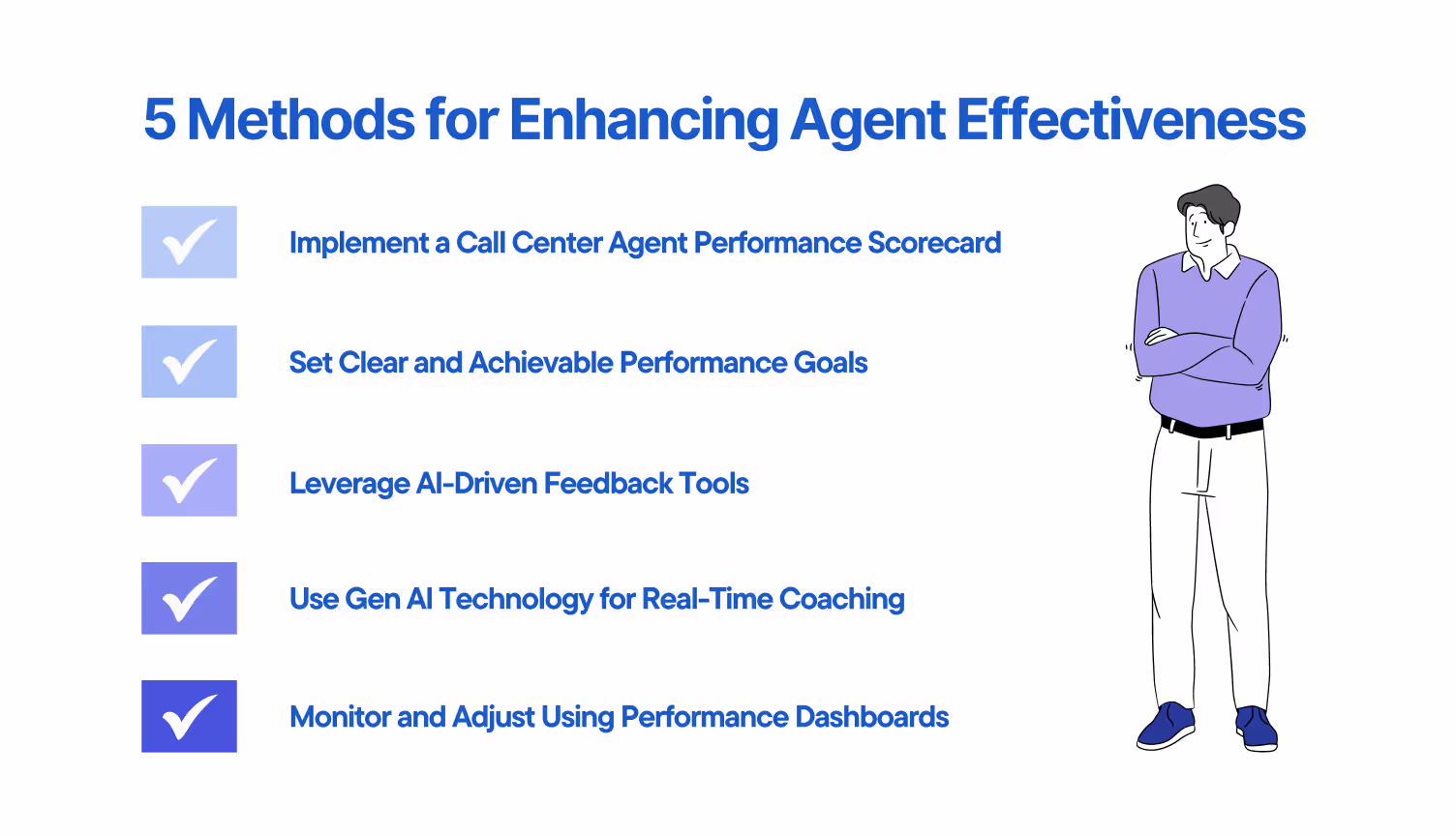 5 Methods for Enhancing Agent Effectiveness

Implement a Call Center Agent Performance Scorecard

Set Clear and Achievable Performance Goals

Leverage AI-Driven Feedback Tools

Use Gen AI Technology for Real-Time Coaching

Monitor and Adjust Using Performance Dashboards